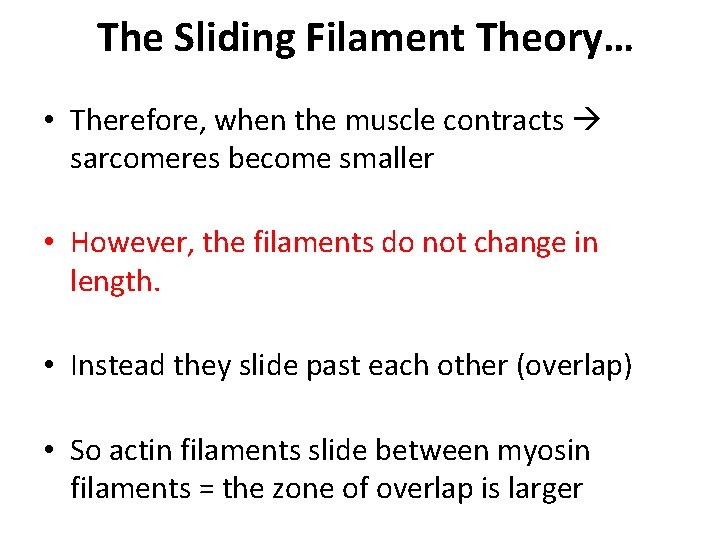 The Sliding Filament Theory…

• Therefore, when the muscle contracts → sarcomeres become smaller

• However, the filaments do not change in length.

• Instead they slide past each other (overlap)

• So actin filaments slide between myosin filaments = the zone of overlap is larger